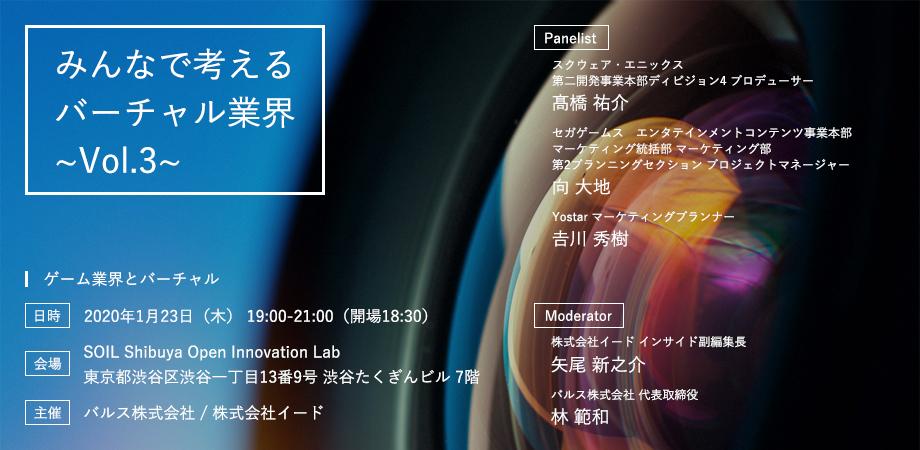 みんなで考える
バーチャル業界
~Vol.3~

ゲーム業界とバーチャル

日時 2020年1月23日（木） 19:00-21:00（開場18:30）

会場 SOIL Shibuya Open Innovation Lab
東京都渋谷区渋谷一丁目13番9号 渋谷たくぎんビル 7階

主催 バルス株式会社 / 株式会社イード

Panelist

スクウェア・エニックス
第二開発事業本部ディビジョン4 プロデューサー
髙橋 祐介

セガゲームス エンタテインメントコンテンツ事業本部
マーケティング統括部 マーケティング部
第2プランニングセクション プロジェクトマネージャー
向 大地

Yostar マーケティングプランナー
吉川 秀樹

Moderator

株式会社イード インサイド副編集長
矢尾 新之介

バルス株式会社 代表取締役
林 範和